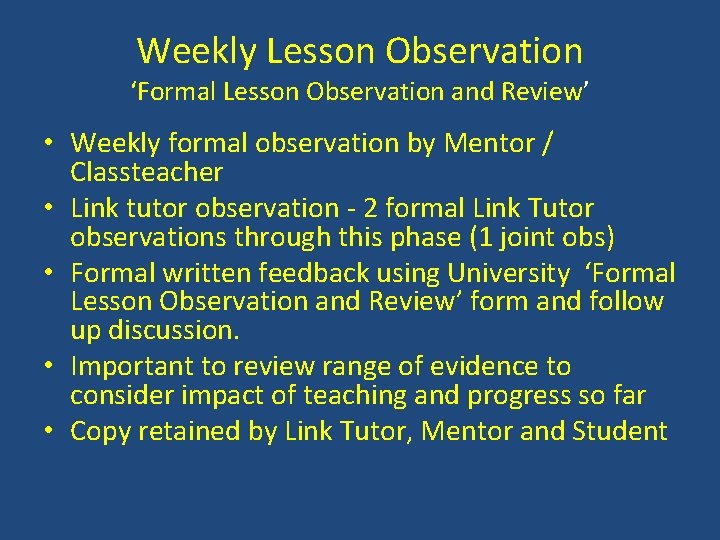 Weekly Lesson Observation
‘Formal Lesson Observation and Review’

• Weekly formal observation by Mentor / Classteacher
• Link tutor observation - 2 formal Link Tutor observations through this phase (1 joint obs)
• Formal written feedback using University ‘Formal Lesson Observation and Review’ form and follow up discussion.
• Important to review range of evidence to consider impact of teaching and progress so far
• Copy retained by Link Tutor, Mentor and Student